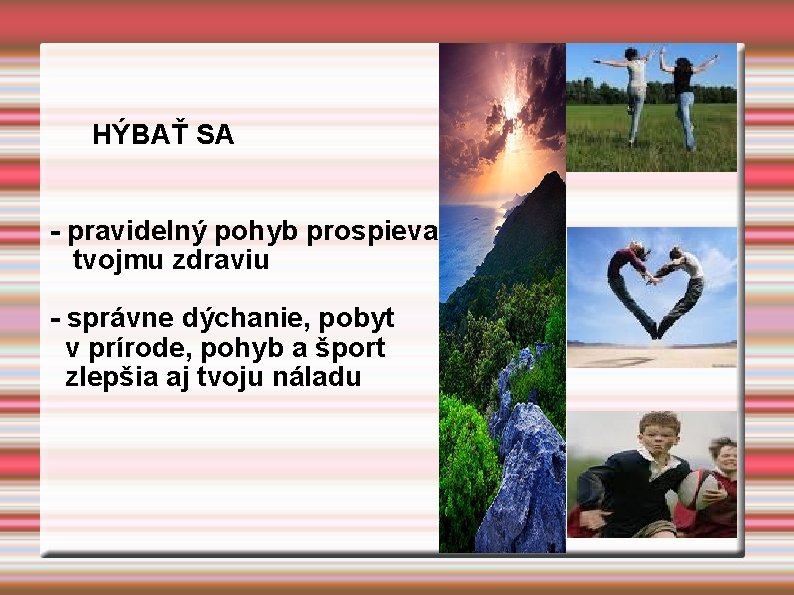 HÝBAŤ SA

- pravidelný pohyb prospieva tvojmu zdraviu

- správne dýchanie, pobyt v prírode, pohyb a šport zlepšia aj tvoju náladu